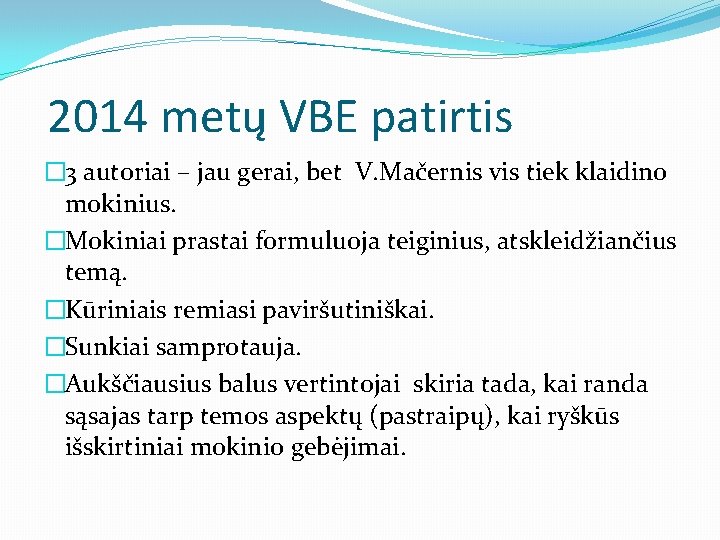 2014 metų VBE patirtis

3 autoriai – jau gerai, bet V.Mačernis vis tiek klaidino mokinius.

Mokiniai prastai formuluoja teiginius, atskleidžiančius temą.

Kūriniais remiasi paviršutiniškai.

Sunkiai samprotauja.

Aukščiausius balus vertintojai skiria tada, kai randa sąsajas tarp temos aspektų (pastraipų), kai ryškūs išskirtiniai mokinio gebėjimai.